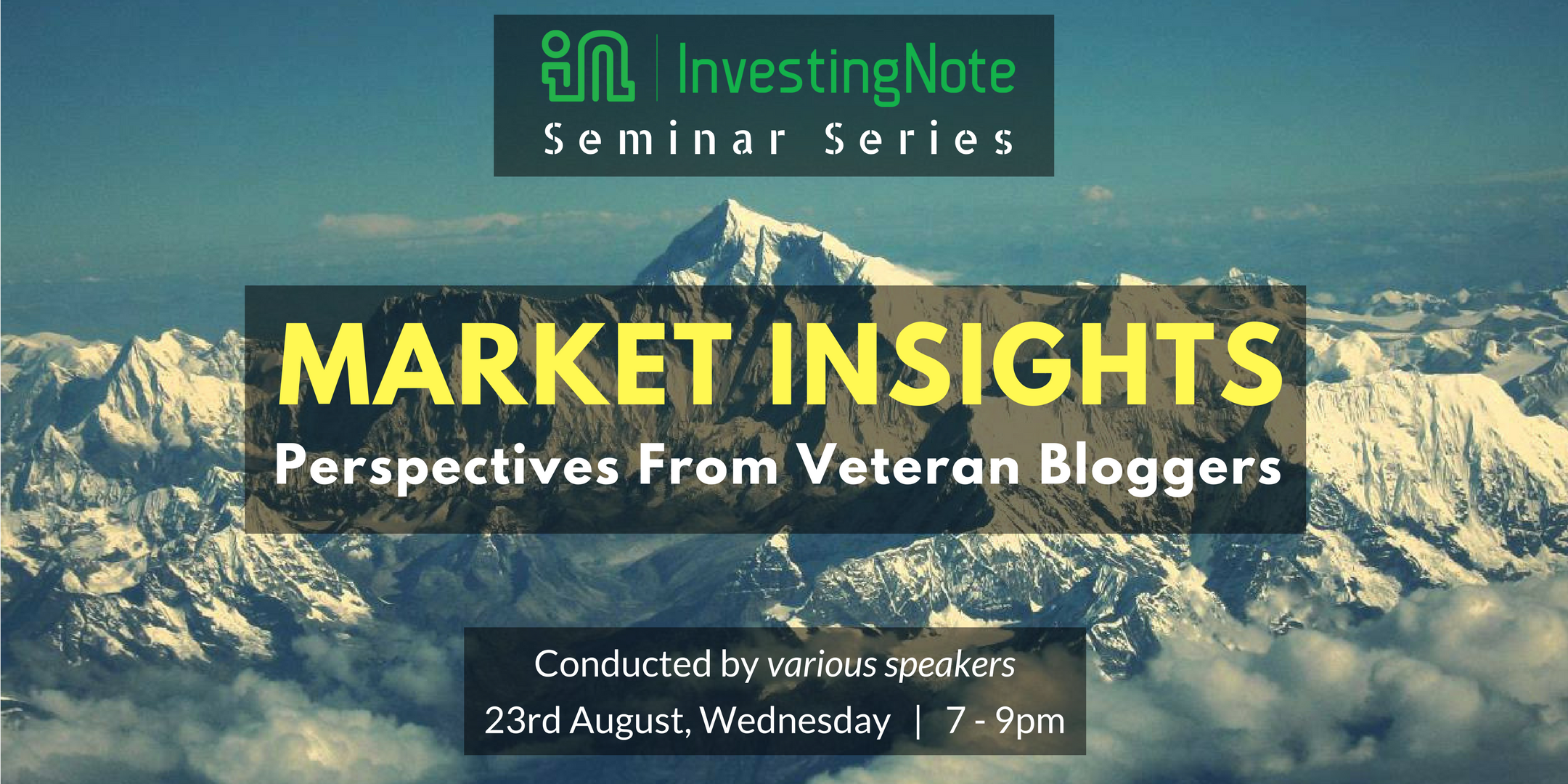 InvestingNote
Seminar Series

MARKET INSIGHTS
Perspectives From Veteran Bloggers

Conducted by various speakers
23rd August, Wednesday | 7 - 9pm